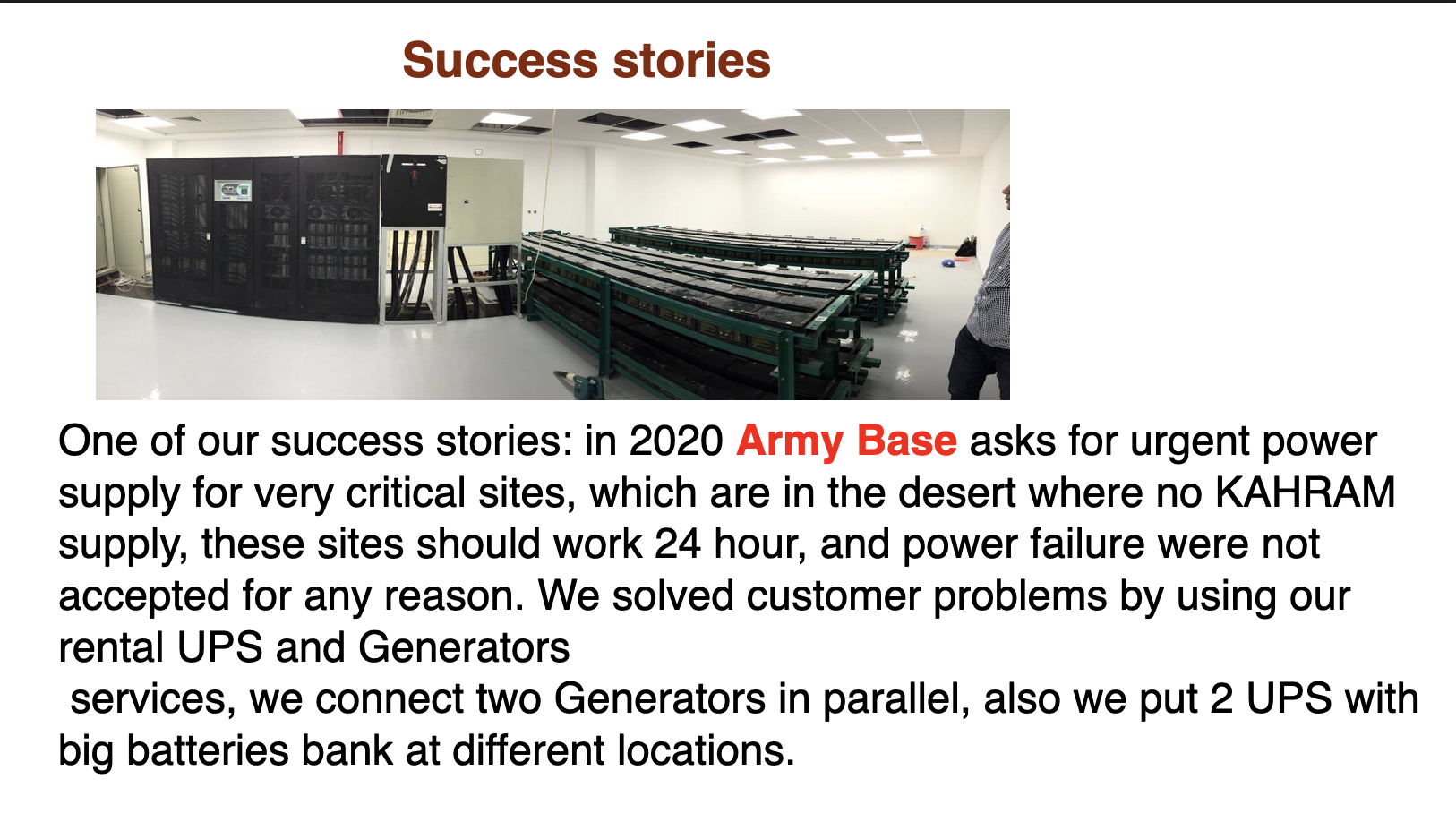 Success stories

One of our success stories: in 2020 Army Base asks for urgent power supply for very critical sites, which are in the desert where no KAHRAM supply, these sites should work 24 hour, and power failure were not accepted for any reason. We solved customer problems by using our rental UPS and Generators

services, we connect two Generators in parallel, also we put 2 UPS with big batteries bank at different locations.